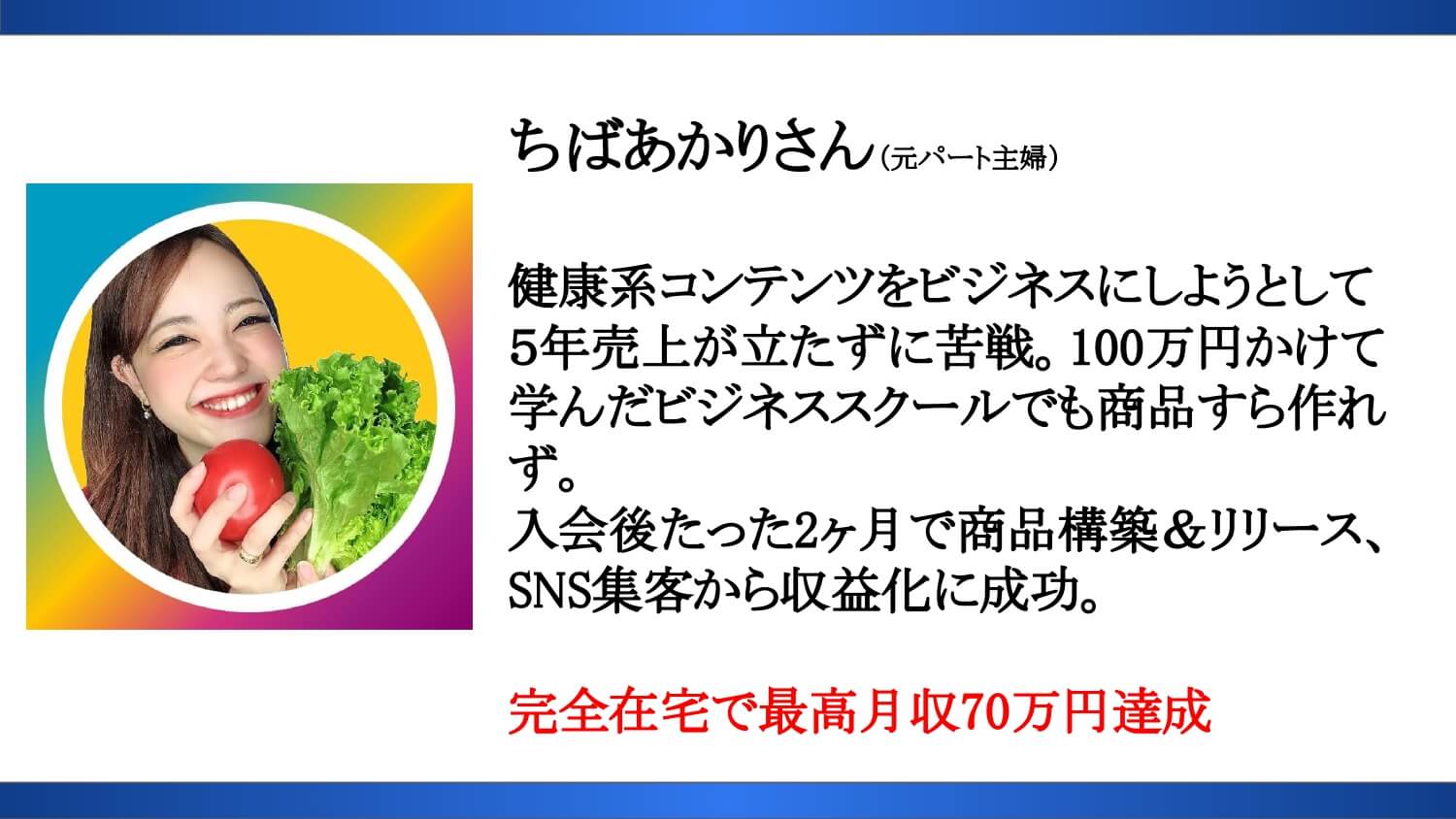 ちばあかりさん（元パート主婦）

健康系コンテンツをビジネスにしようとして5年売上が立たずに苦戦。100万円かけて学んだビジネススクールでも商品すら作れず。
入会後たった2ヶ月で商品構築＆リリース、SNS集客から収益化に成功。

完全在宅で最高月収70万円達成